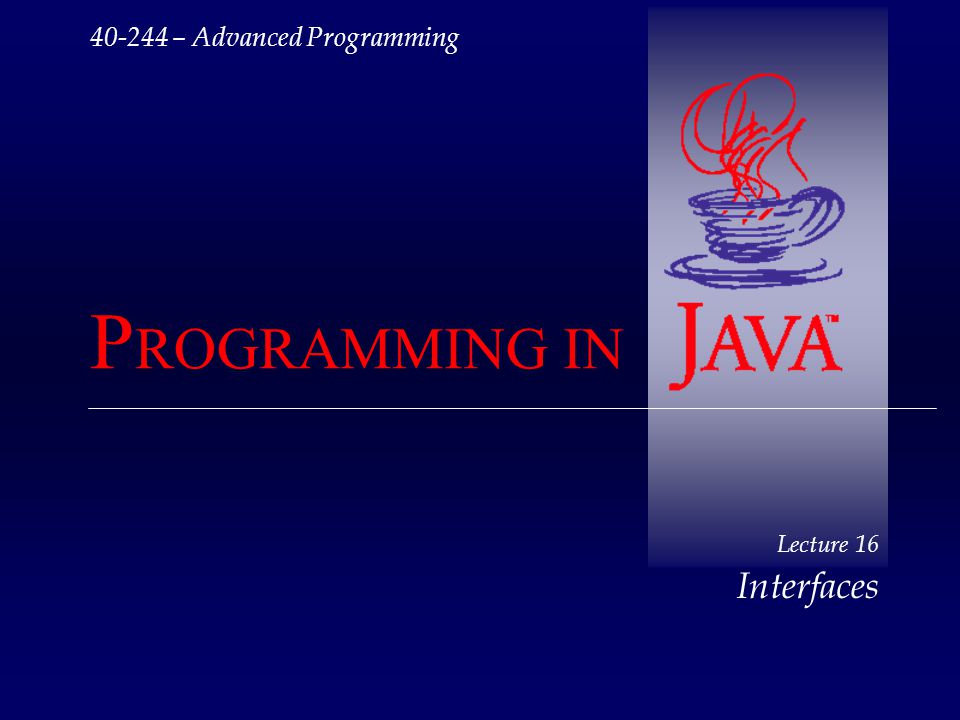 40-244 – Advanced Programming

PROGRAMMING IN JAVA™

Lecture 16

Interfaces